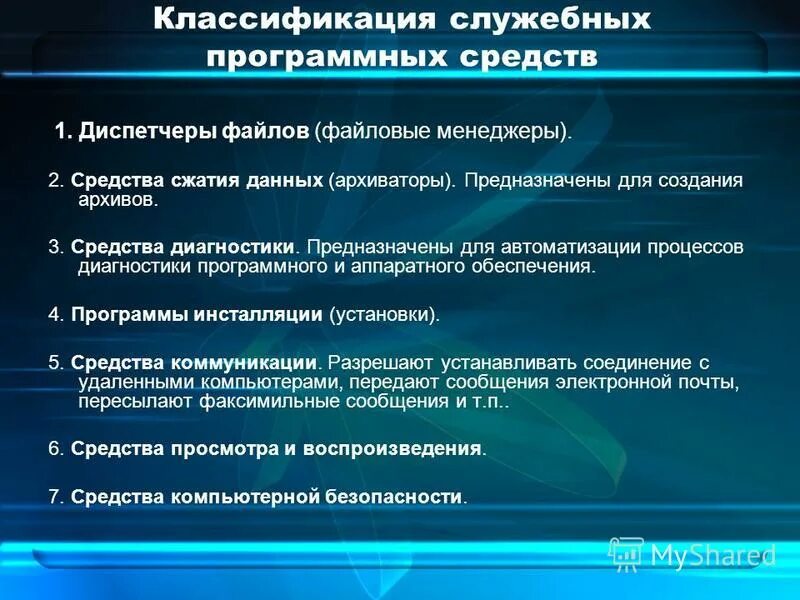 Классификация служебных программных средств

1. Диспетчеры файлов (файловые менеджеры).

2. Средства сжатия данных (архиваторы). Предназначены для создания архивов.

3. Средства диагностики. Предназначены для автоматизации процессов диагностики программного и аппаратного обеспечения.

4. Программы инсталляции (установки).

5. Средства коммуникации. Разрешают устанавливать соединение с удаленными компьютерами, передают сообщения электронной почты, пересылают факсимильные сообщения и т.п..

6. Средства просмотра и воспроизведения.

7. Средства компьютерной безопасности.

MyShared